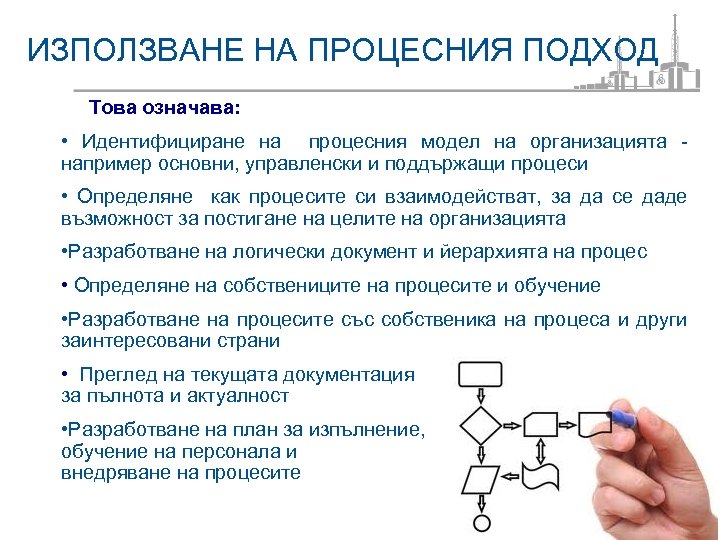 ИЗПОЛЗВАНЕ НА ПРОЦЕСНИЯ ПОДХОД

Това означава:

• Идентифициране на процесния модел на организацията - например основни, управленски и поддържащи процеси

• Определяне как процесите си взаимодействат, за да се даде възможност за постигане на целите на организацията

•Разработване на логически документ и йерархията на процес

• Определяне на собствениците на процесите и обучение

•Разработване на процесите със собственика на процеса и други заинтересовани страни

• Преглед на текущата документация за пълнота и актуалност

•Разработване на план за изпълнение, обучение на персонала и внедряване на процесите